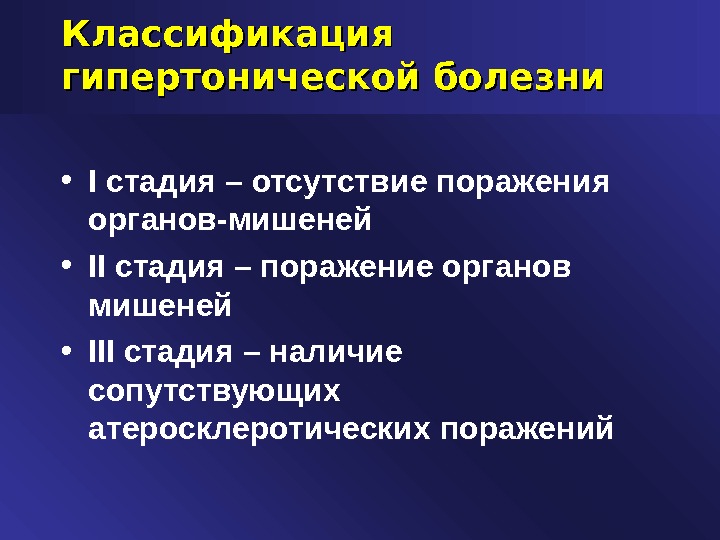 Классификация гипертонической болезни

• I стадия – отсутствие поражения органов-мишеней
• II стадия – поражение органов мишеней
• III стадия – наличие сопутствующих атеросклеротических поражений